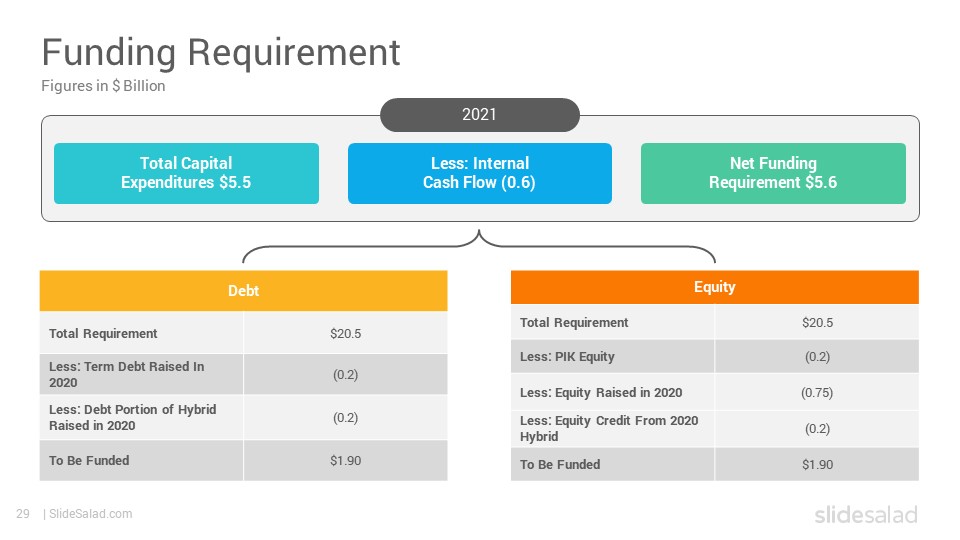 Funding Requirement
Figures in $ Billion

2021

Total Capital Expenditures $5.5

Less: Internal Cash Flow (0.6)

Net Funding Requirement $5.6

| Debt | |
|---|---|
| Total Requirement | $20.5 |
| Less: Term Debt Raised In 2020 | (0.2) |
| Less: Debt Portion of Hybrid Raised in 2020 | (0.2) |
| To Be Funded | $1.90 |

| Equity | |
|---|---|
| Total Requirement | $20.5 |
| Less: PIK Equity | (0.2) |
| Less: Equity Raised in 2020 | (0.75) |
| Less: Equity Credit From 2020 Hybrid | (0.2) |
| To Be Funded | $1.90 |

29 | SlideSalad.com

slidesalad